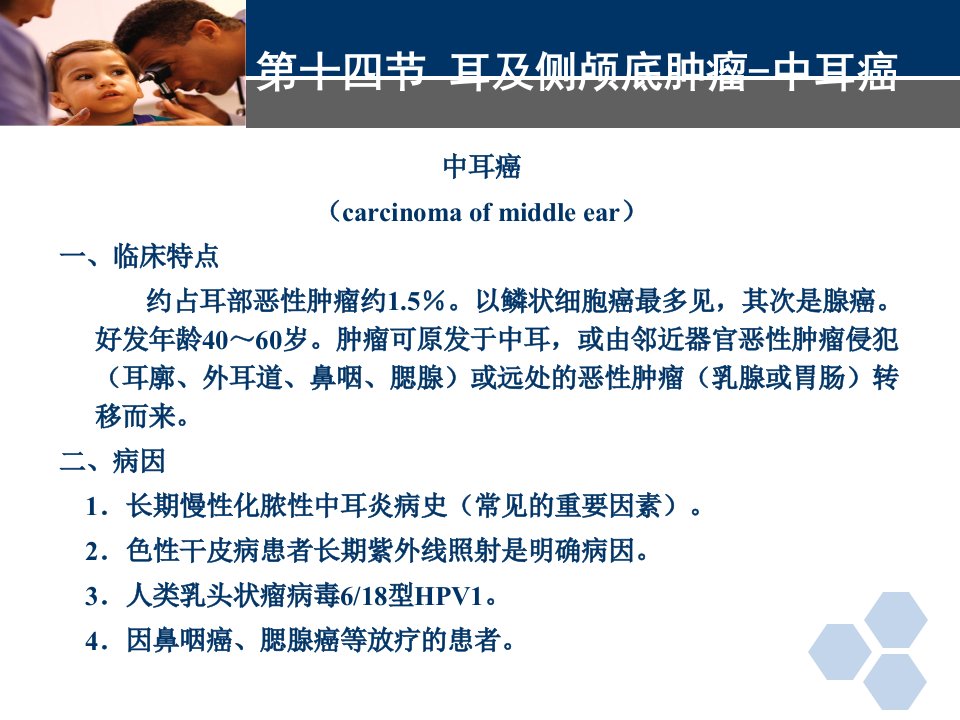 第十四节 耳及侧颅底肿瘤–中耳癌

中耳癌

（carcinoma of middle ear）

一、临床特点

约占耳部恶性肿瘤约1.5%。以鳞状细胞癌最多见，其次是腺癌。好发年龄40～60岁。肿瘤可原发于中耳，或由邻近器官恶性肿瘤侵犯（耳廓、外耳道、鼻咽、腮腺）或远处的恶性肿瘤（乳腺或胃肠）转移而来。

二、病因

1．长期慢性化脓性中耳炎病史（常见的重要因素）。

2．色性干皮病患者长期紫外线照射是明确病因。

3．人类乳头状瘤病毒6/18型HPV1。

4．因鼻咽癌、腮腺癌等放疗的患者。